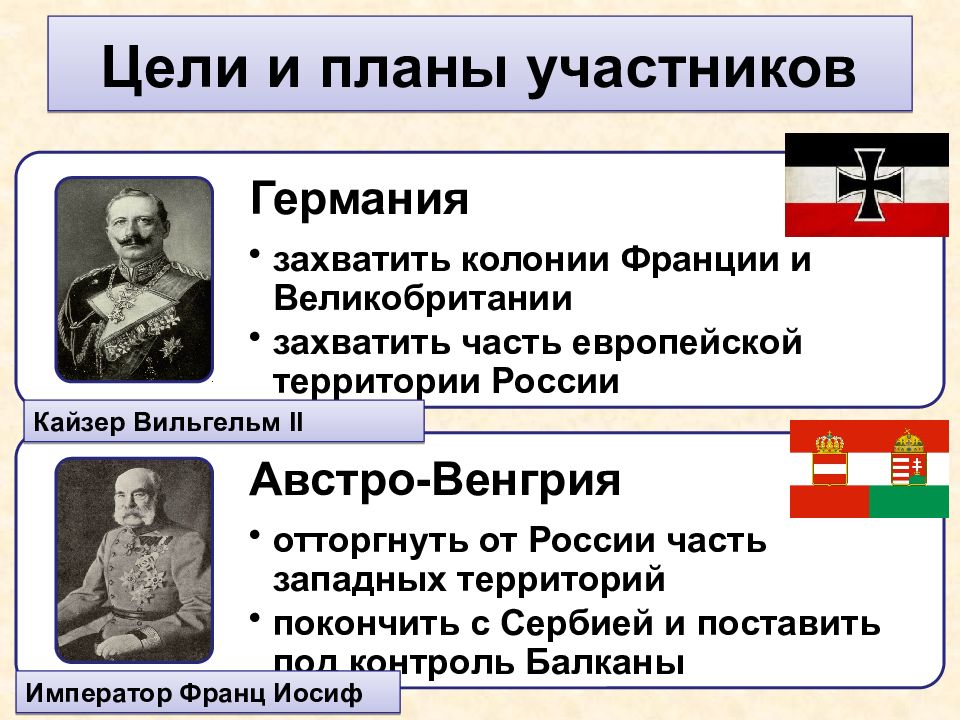 Цели и планы участников

Германия

• захватить колонии Франции и Великобритании
• захватить часть европейской территории России

Кайзер Вильгельм II

Австро-Венгрия

• отторгнуть от России часть западных территорий
• покончить с Сербией и поставить под контроль Балканы

Император Франц Иосиф